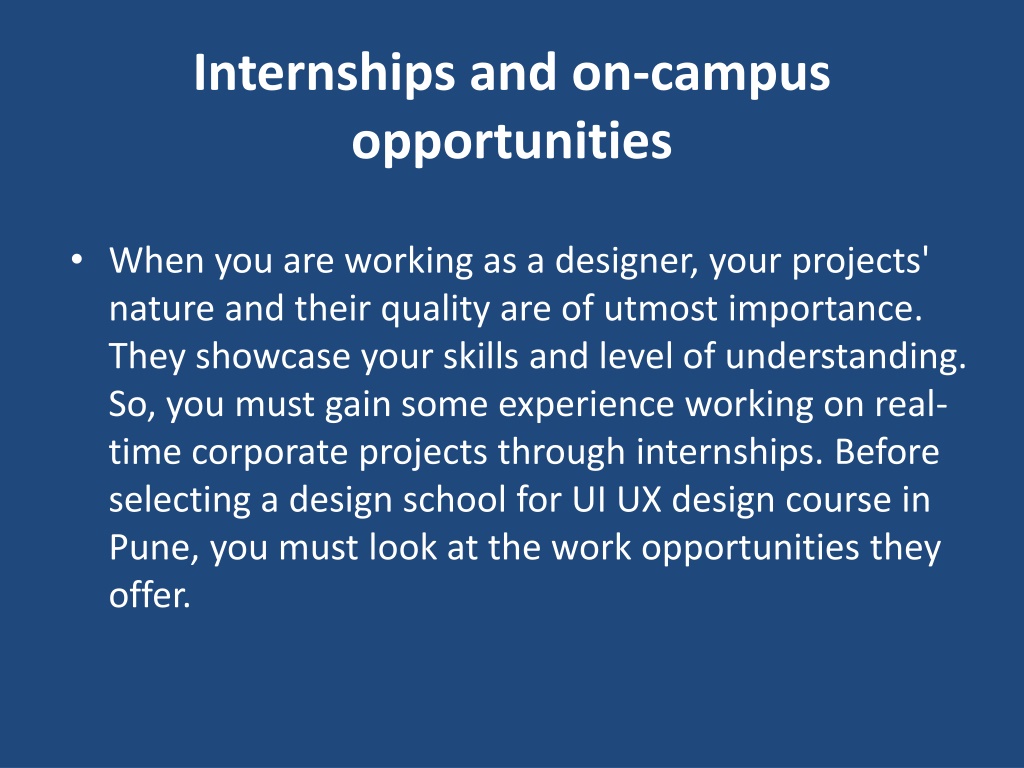 Internships and on-campus opportunities

• When you are working as a designer, your projects' nature and their quality are of utmost importance. They showcase your skills and level of understanding. So, you must gain some experience working on real-time corporate projects through internships. Before selecting a design school for UI UX design course in Pune, you must look at the work opportunities they offer.